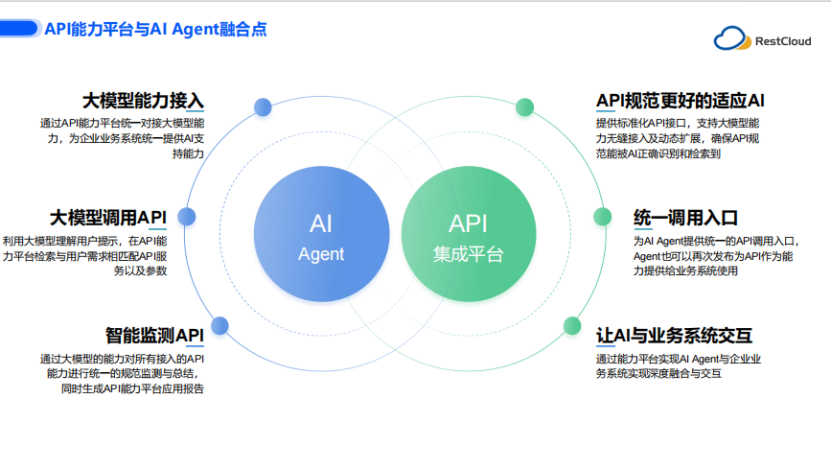 API能力平台与AI Agent融合点

RestCloud

大模型能力接入
通过API能力平台统一对接大模型能力，为企业业务系统统一提供AI支持能力

大模型调用API
利用大模型理解用户提示，在API能力平台检索与用户需求相匹配API服务以及参数

智能监测API
通过大模型的能力对所有接入的API能力进行统一的规范监测与总结，同时生成API能力平台应用报告

AI
Agent

API
集成平台

API规范更好的适应AI
提供标准化API接口，支持大模型能力无缝接入及动态扩展，确保API规范能被AI正确识别和检索到

统一调用入口
为AI Agent提供统一的API调用入口，Agent也可以再次发布为API作为能力提供给业务系统使用

让AI与业务系统交互
通过能力平台实现AI Agent与企业业务系统实现深度融合与交互